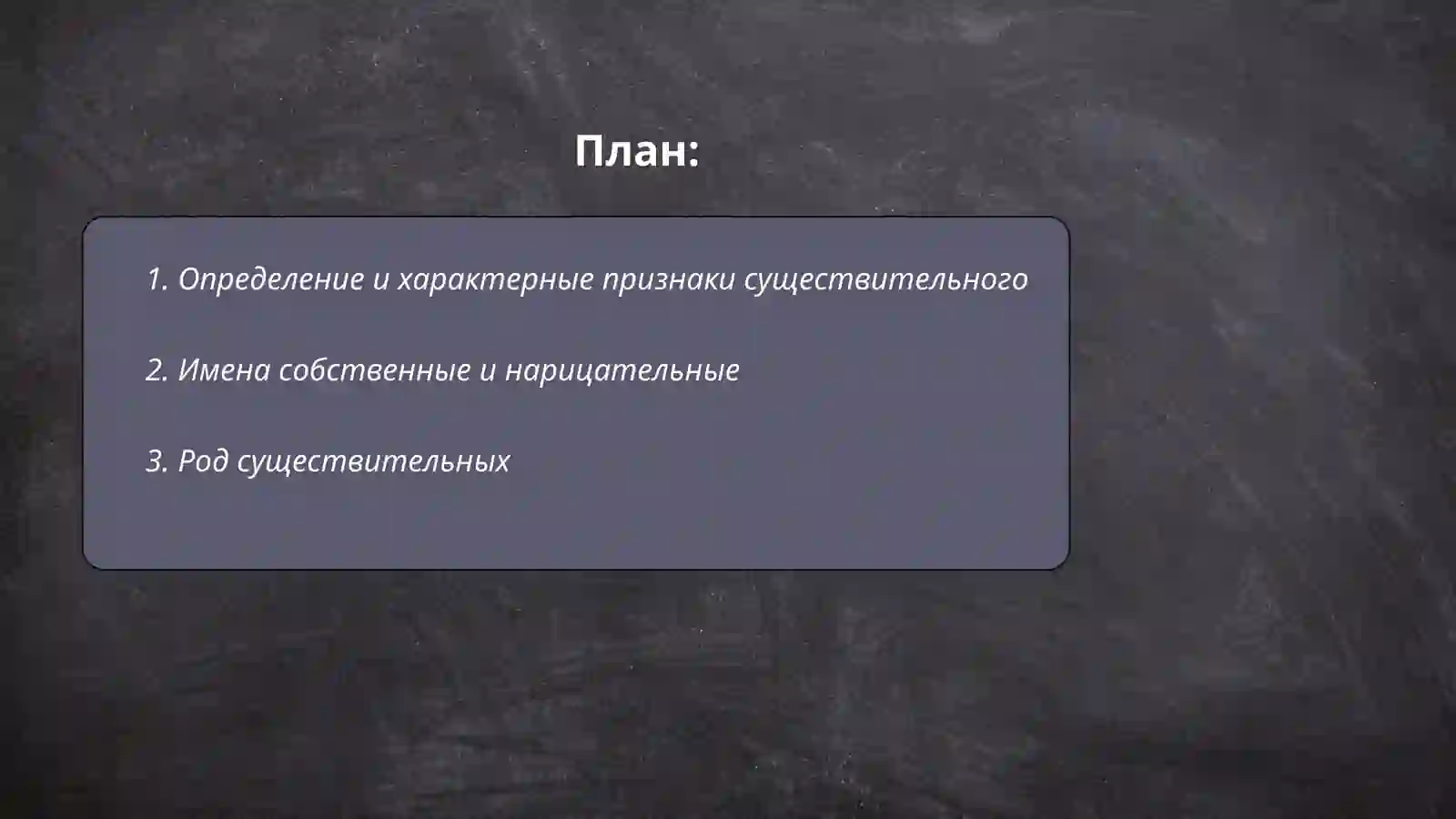 План:

1. Определение и характерные признаки существительного

2. Имена собственные и нарицательные

3. Род существительных